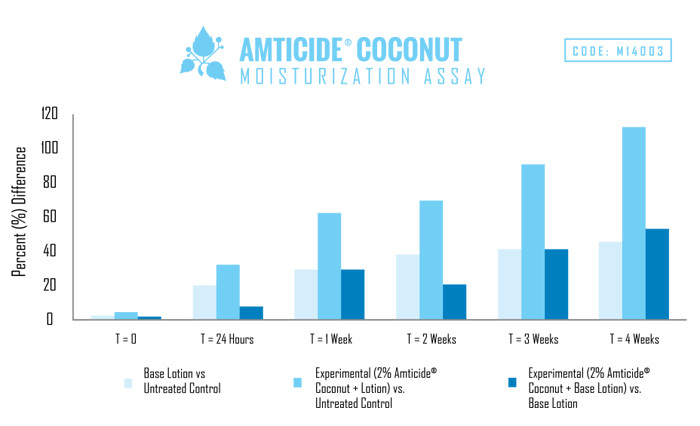 AMTICIDE® COCONUT
MOISTURIZATION ASSAY

CODE: M14003

Percent (%) Difference

120
100
80
60
40
20
0

T = 0
T = 24 Hours
T = 1 Week
T = 2 Weeks
T = 3 Weeks
T = 4 Weeks

Base Lotion vs Untreated Control

Experimental (2% Amticide® Coconut + Lotion) vs. Untreated Control

Experimental (2% Amticide® Coconut + Base Lotion) vs. Base Lotion